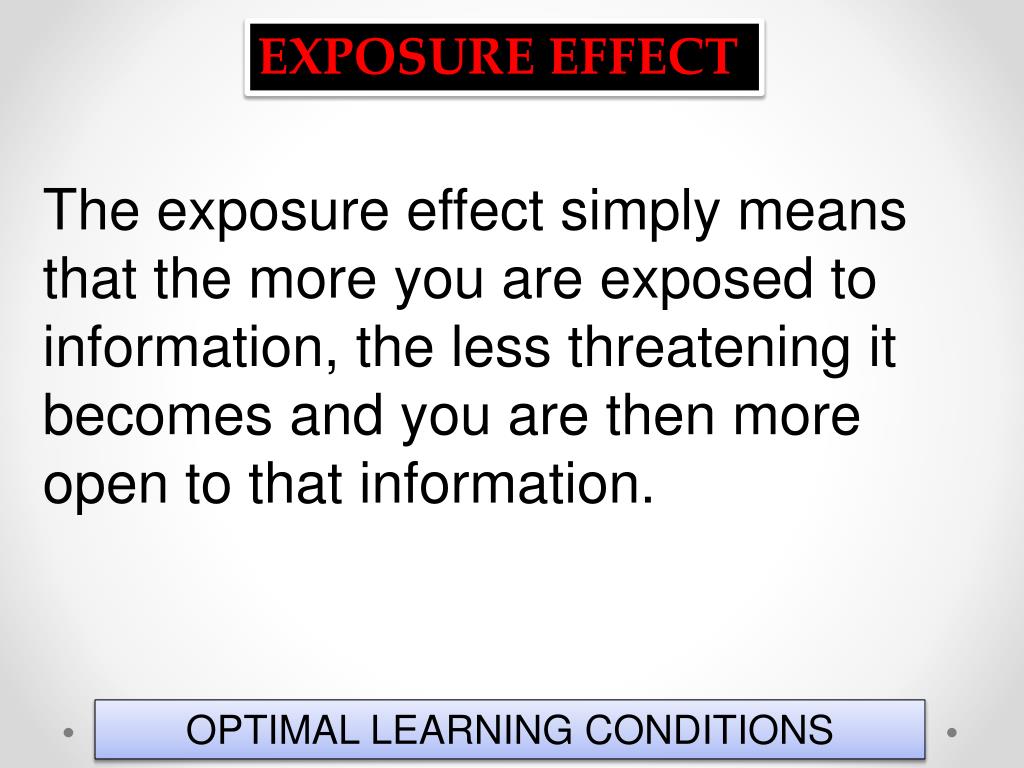 EXPOSURE EFFECT

The exposure effect simply means that the more you are exposed to information, the less threatening it becomes and you are then more open to that information.

OPTIMAL LEARNING CONDITIONS